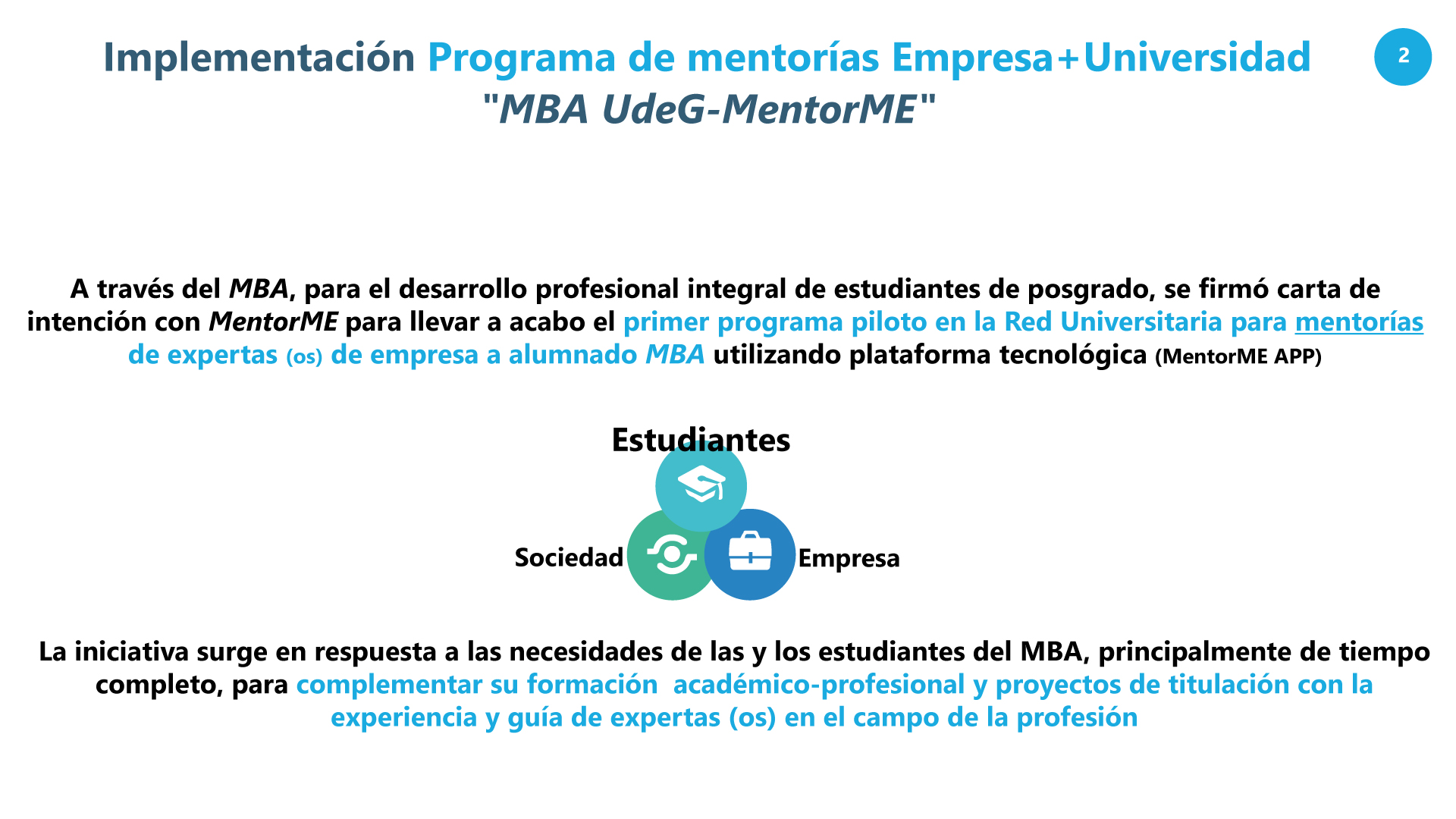 Implementación Programa de mentorías Empresa+Universidad "MBA UdeG-MentorME"

2

A través del MBA, para el desarrollo profesional integral de estudiantes de posgrado, se firmó carta de intención con MentorME para llevar a acabo el primer programa piloto en la Red Universitaria para mentorías de expertas (os) de empresa a alumnado MBA utilizando plataforma tecnológica (MentorME APP)

Estudiantes

Sociedad

Empresa

La iniciativa surge en respuesta a las necesidades de las y los estudiantes del MBA, principalmente de tiempo completo, para complementar su formación académico-profesional y proyectos de titulación con la experiencia y guía de expertas (os) en el campo de la profesión